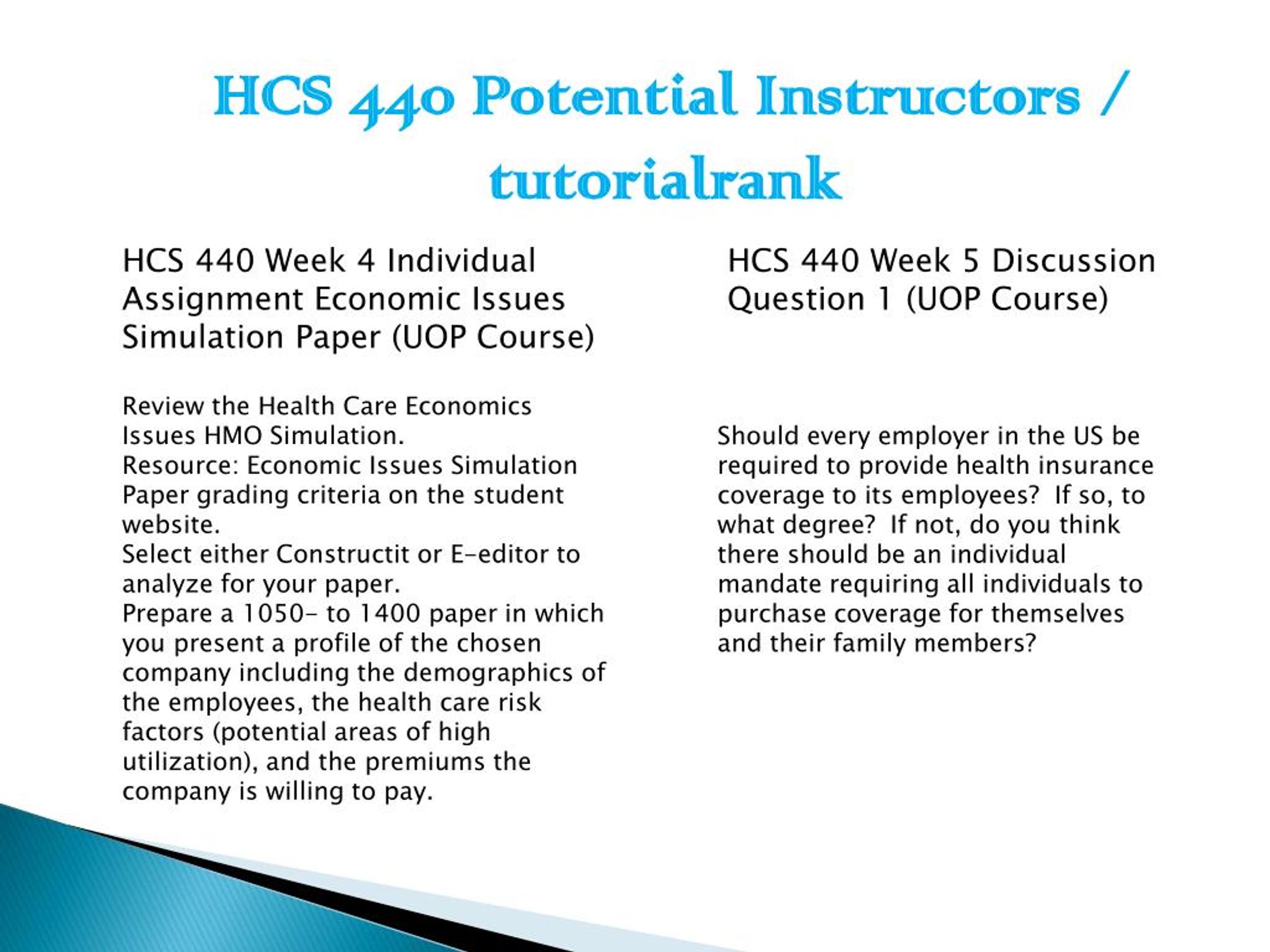 HCS 440 Potential Instructors / tutorialrank

HCS 440 Week 4 Individual Assignment Economic Issues Simulation Paper (UOP Course)

Review the Health Care Economics Issues HMO Simulation.
Resource: Economic Issues Simulation Paper grading criteria on the student website.
Select either Constructit or E-editor to analyze for your paper.
Prepare a 1050- to 1400 paper in which you present a profile of the chosen company including the demographics of the employees, the health care risk factors (potential areas of high utilization), and the premiums the company is willing to pay.

HCS 440 Week 5 Discussion Question 1 (UOP Course)

Should every employer in the US be required to provide health insurance coverage to its employees? If so, to what degree? If not, do you think there should be an individual mandate requiring all individuals to purchase coverage for themselves and their family members?